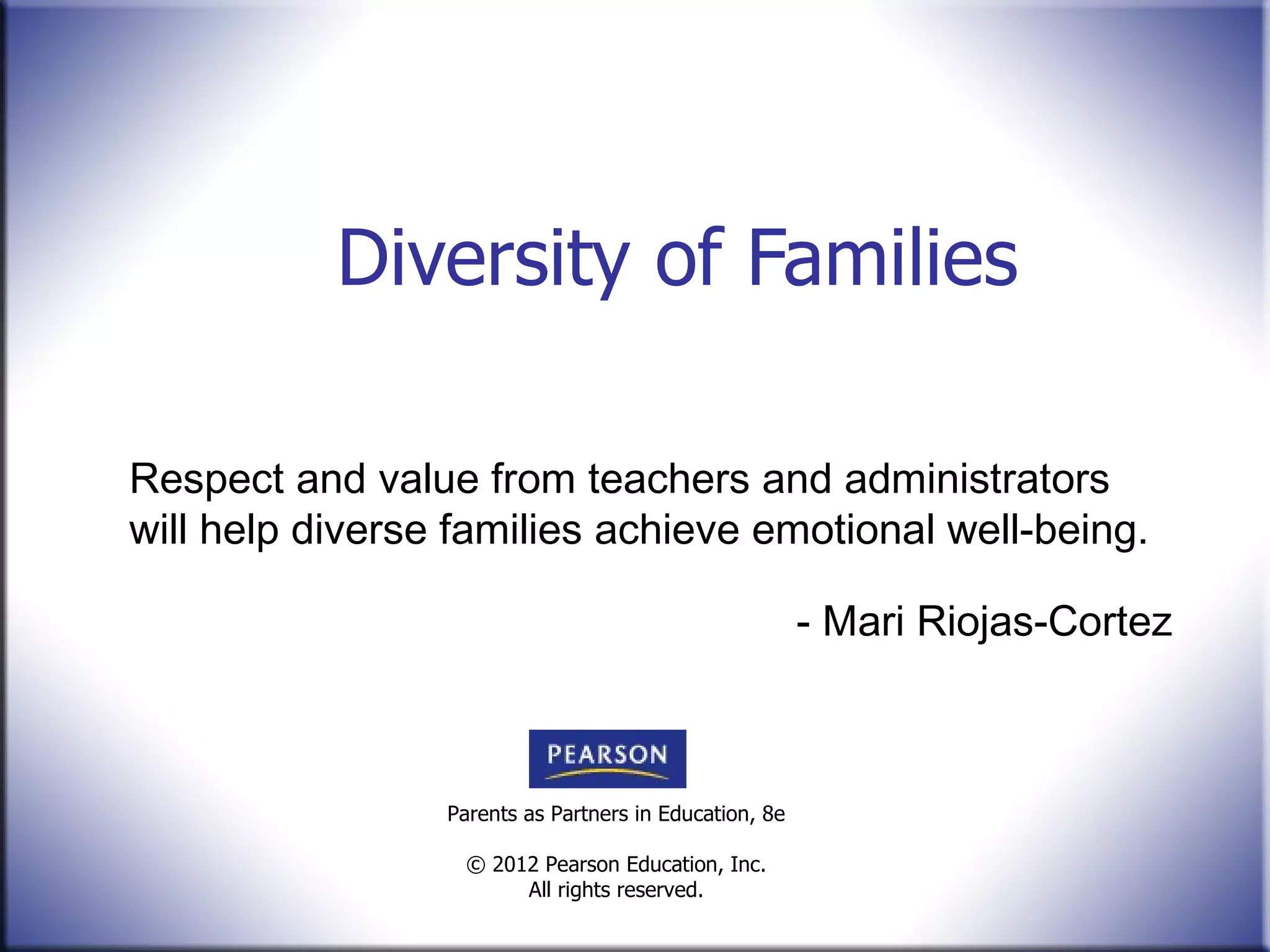 Diversity of Families

Respect and value from teachers and administrators will help diverse families achieve emotional well-being.

- Mari Riojas-Cortez

PEARSON

Parents as Partners in Education, 8e

© 2012 Pearson Education, Inc.
All rights reserved.